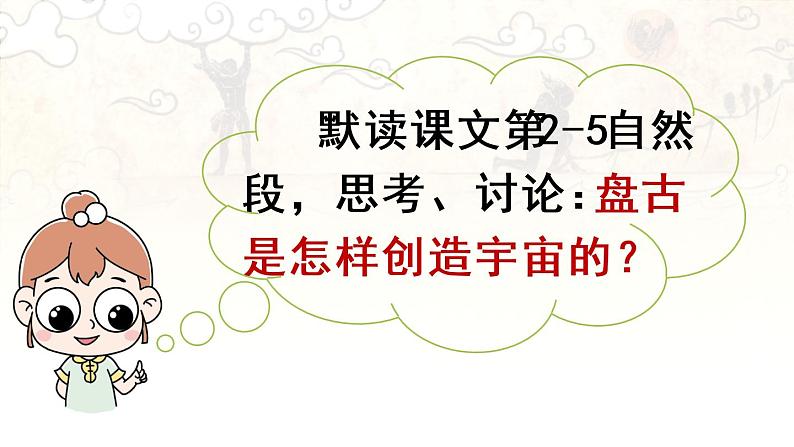 默读课文第2-5自然段，思考、讨论：盘古是怎样创造宇宙的？